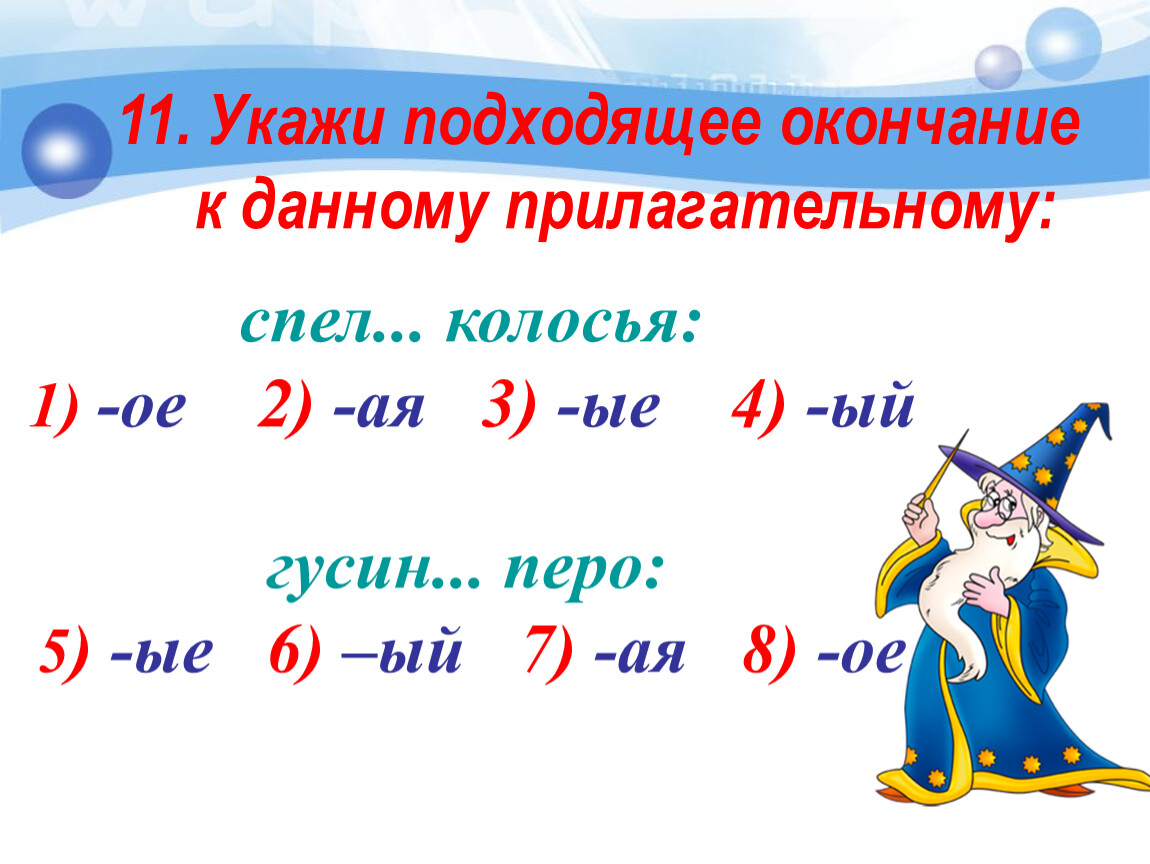 11. Укажи подходящее окончание к данному прилагательному:

спел... колосья:

1) -ое 2) -ая 3) -ые 4) -ый

гусин... перо:

5) -ые 6) –ый 7) -ая 8) -ое